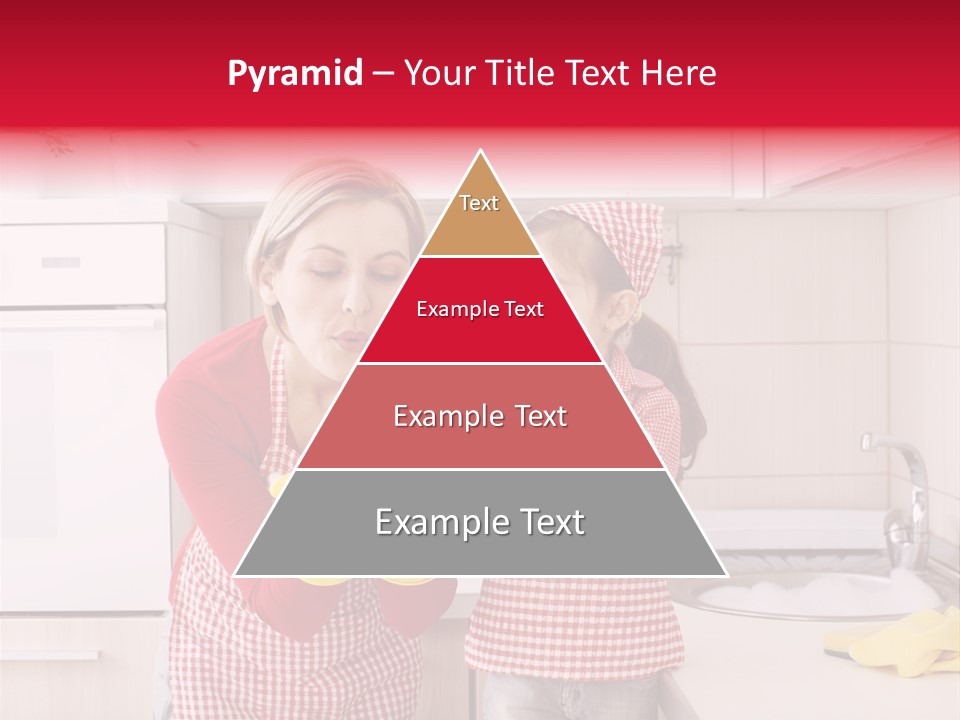 Pyramid – Your Title Text Here

Text

Example Text

Example Text

Example Text